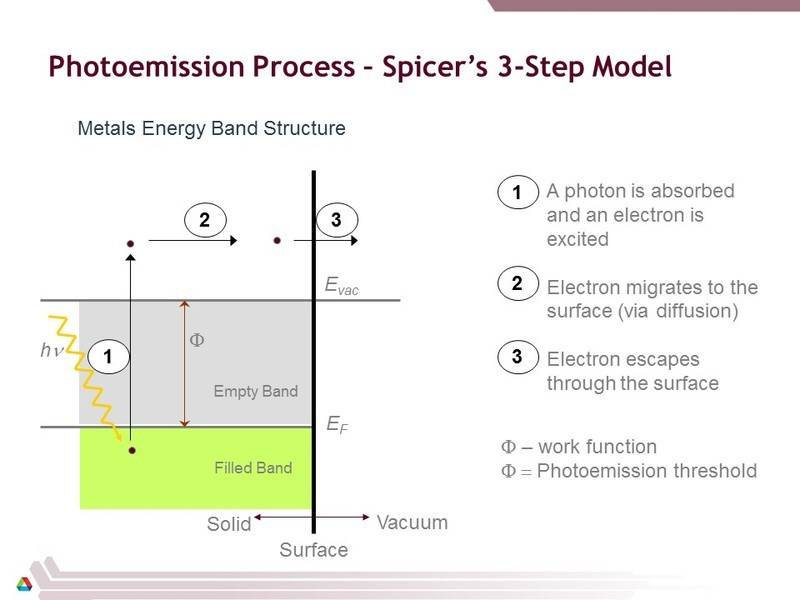 Photoemission Process – Spicer's 3-Step Model

Metals Energy Band Structure

2

3

$E_{vac}$

$h\nu$

1

$\Phi$

Empty Band

$E_F$

Filled Band

Solid

Vacuum

Surface

1 A photon is absorbed and an electron is excited

2 Electron migrates to the surface (via diffusion)

3 Electron escapes through the surface

$\Phi$ – work function
$\Phi$ = Photoemission threshold